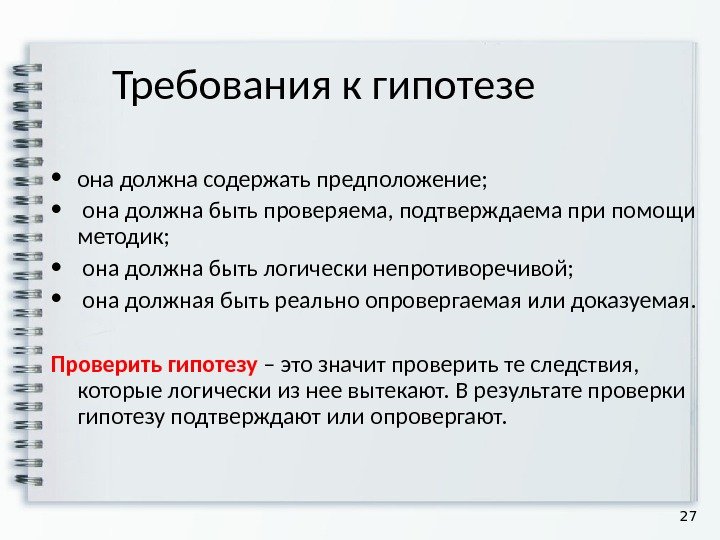 Требования к гипотезе

• она должна содержать предположение;
• она должна быть проверяема, подтверждаема при помощи методик;
• она должна быть логически непротиворечивой;
• она должная быть реально опровергаемая или доказуемая.

Проверить гипотезу – это значит проверить те следствия, которые логически из нее вытекают. В результате проверки гипотезу подтверждают или опровергают.

27